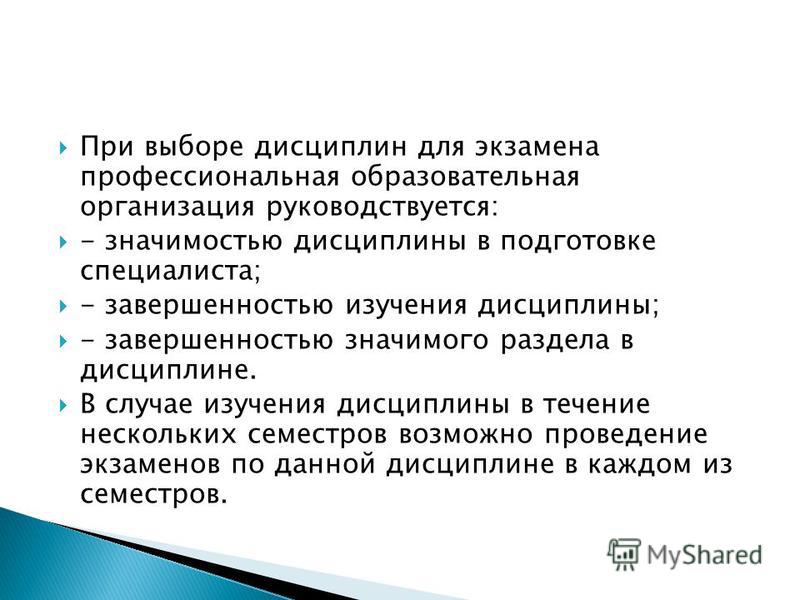 При выборе дисциплин для экзамена профессиональная образовательная организация руководствуется:

- значимостью дисциплины в подготовке специалиста;

- завершенностью изучения дисциплины;

- завершенностью значимого раздела в дисциплине.

В случае изучения дисциплины в течение нескольких семестров возможно проведение экзаменов по данной дисциплине в каждом из семестров.

MyShared